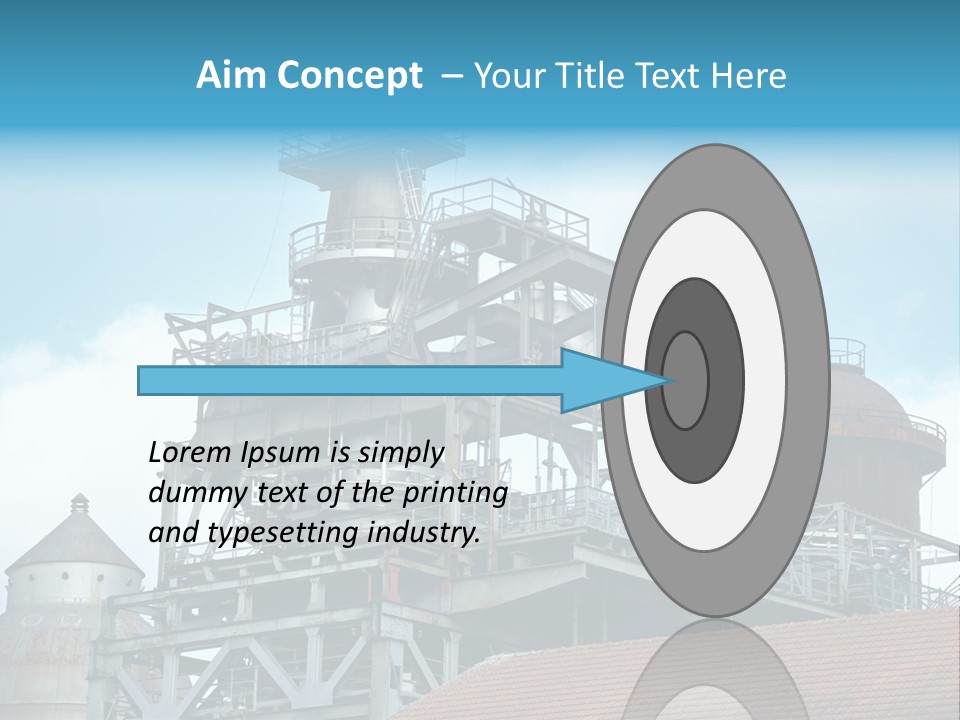 Aim Concept – Your Title Text Here

Lorem Ipsum is simply dummy text of the printing and typesetting industry.